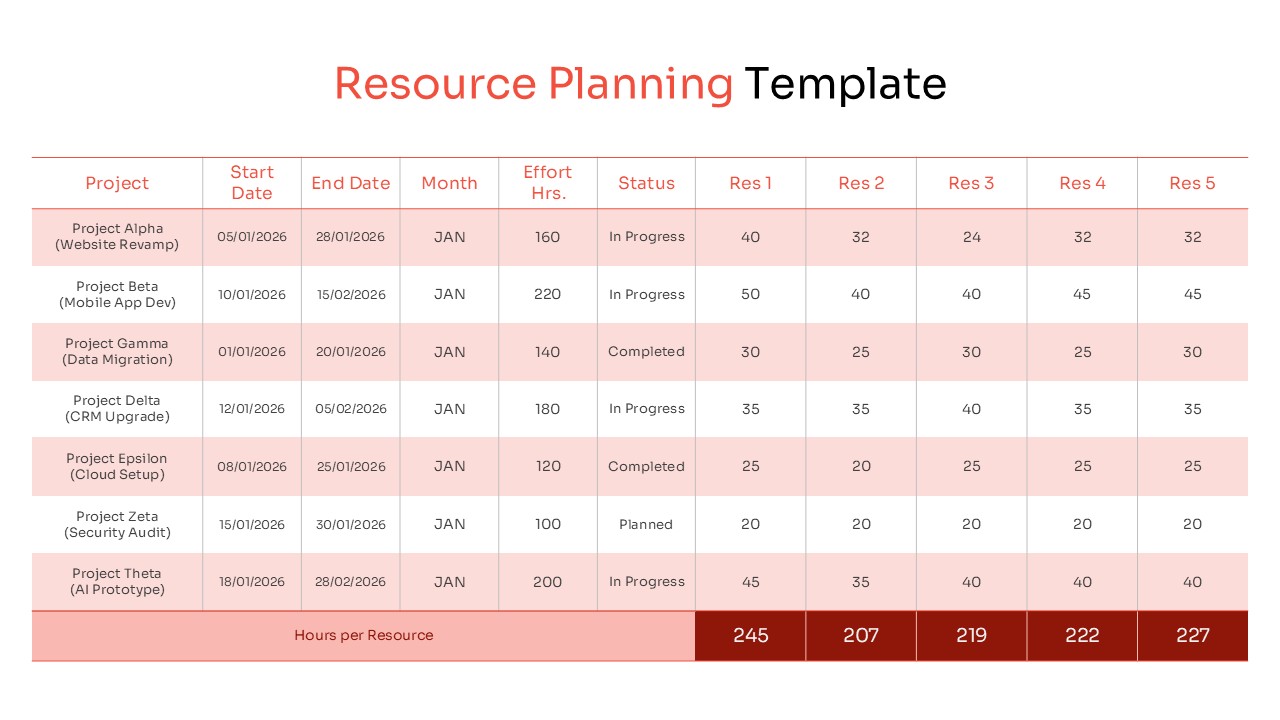 Resource Planning Template

| Project | Start Date | End Date | Month | Effort Hrs. | Status | Res 1 | Res 2 | Res 3 | Res 4 | Res 5 |
|---|---|---|---|---|---|---|---|---|---|---|
| Project Alpha (Website Revamp) | 05/01/2026 | 28/01/2026 | JAN | 160 | In Progress | 40 | 32 | 24 | 32 | 32 |
| Project Beta (Mobile App Dev) | 10/01/2026 | 15/02/2026 | JAN | 220 | In Progress | 50 | 40 | 40 | 45 | 45 |
| Project Gamma (Data Migration) | 01/01/2026 | 20/01/2026 | JAN | 140 | Completed | 30 | 25 | 30 | 25 | 30 |
| Project Delta (CRM Upgrade) | 12/01/2026 | 05/02/2026 | JAN | 180 | In Progress | 35 | 35 | 40 | 35 | 35 |
| Project Epsilon (Cloud Setup) | 08/01/2026 | 25/01/2026 | JAN | 120 | Completed | 25 | 20 | 25 | 25 | 25 |
| Project Zeta (Security Audit) | 15/01/2026 | 30/01/2026 | JAN | 100 | Planned | 20 | 20 | 20 | 20 | 20 |
| Project Theta (AI Prototype) | 18/01/2026 | 28/02/2026 | JAN | 200 | In Progress | 45 | 35 | 40 | 40 | 40 |
| Hours per Resource | | | | | | 245 | 207 | 219 | 222 | 227 |